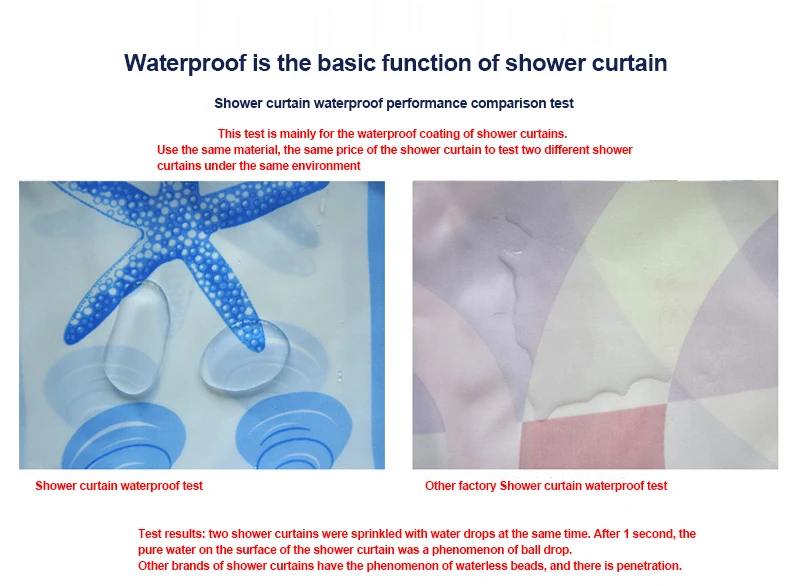 Waterproof is the basic function of shower curtain

Shower curtain waterproof performance comparison test

This test is mainly for the waterproof coating of shower curtains.
Use the same material, the same price of the shower curtain to test two different shower curtains under the same environment

Shower curtain waterproof test

Other factory Shower curtain waterproof test

Test results: two shower curtains were sprinkled with water drops at the same time. After 1 second, the pure water on the surface of the shower curtain was a phenomenon of ball drop.
Other brands of shower curtains have the phenomenon of waterless beads, and there is penetration.